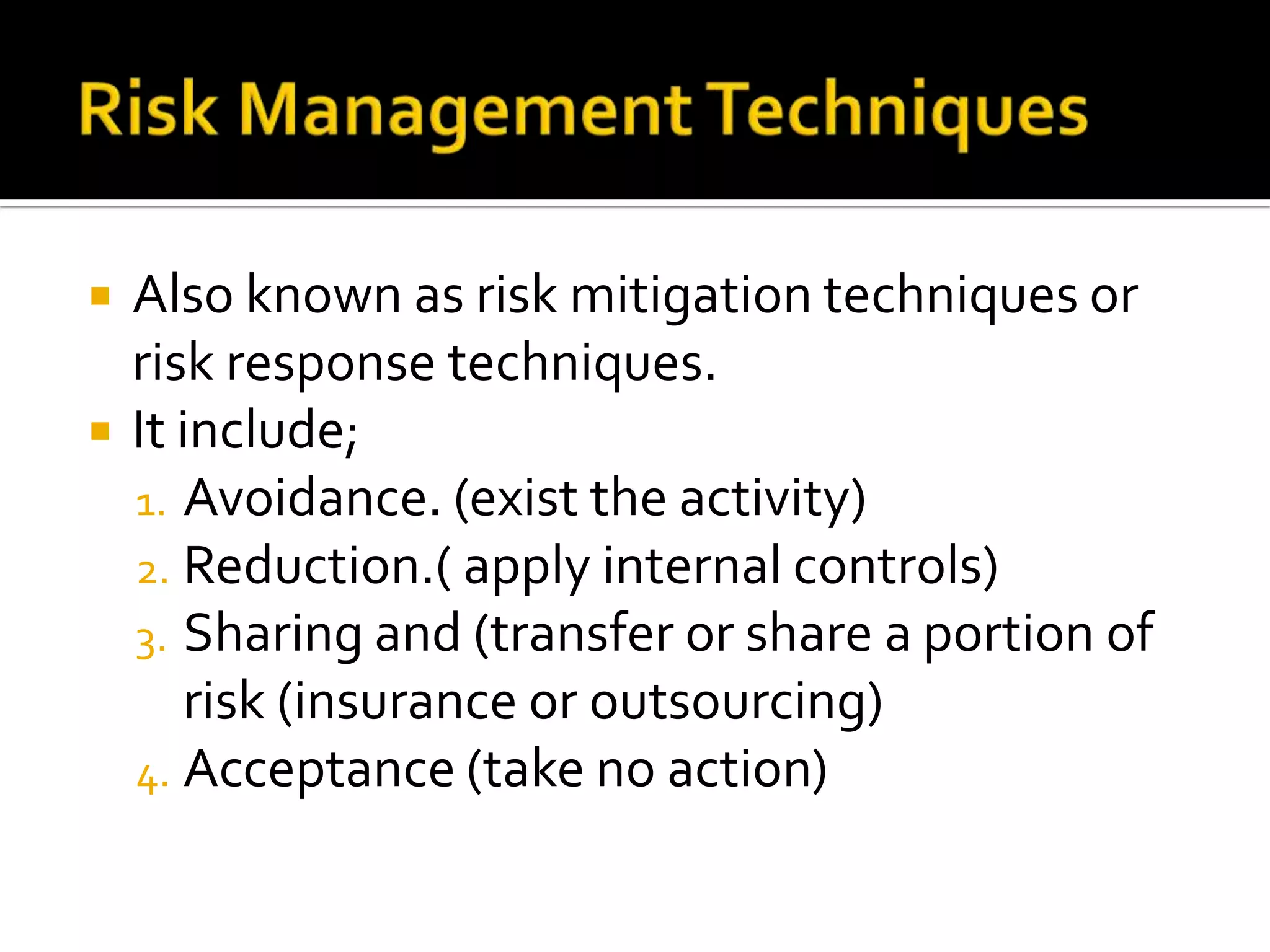 Risk Management Techniques

▪ Also known as risk mitigation techniques or risk response techniques.
▪ It include;
1. Avoidance. (exist the activity)
2. Reduction.( apply internal controls)
3. Sharing and (transfer or share a portion of risk (insurance or outsourcing)
4. Acceptance (take no action)